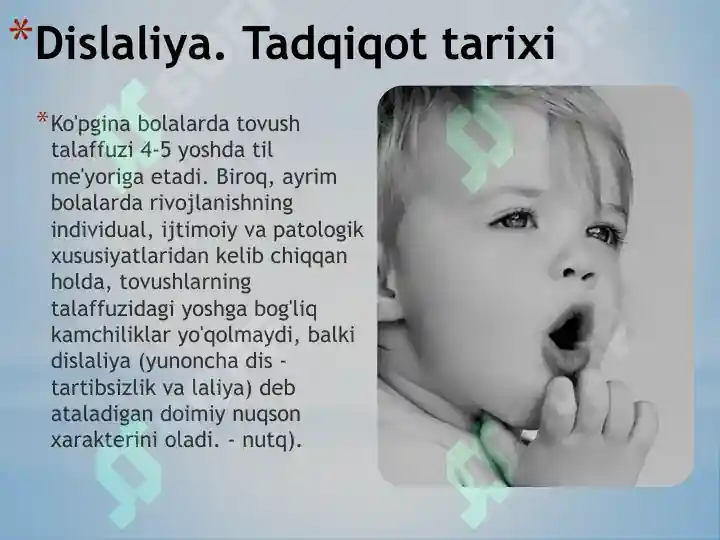 *Dislaliya. Tadqiqot tarixi

*Ko'pgina bolalarda tovush talaffuzi 4-5 yoshda til me'yoriga etadi. Biroq, ayrim bolalarda rivojlanishning individual, ijtimoiy va patologik xususiyatlaridan kelib chiqqan holda, tovushlarning talaffuzidagi yoshga bog'liq kamchiliklar yo'qolmaydi, balki dislaliya (yunoncha dis - tartibsizlik va laliya) deb ataladigan doimiy nuqson xarakterini oladi. - nutq).